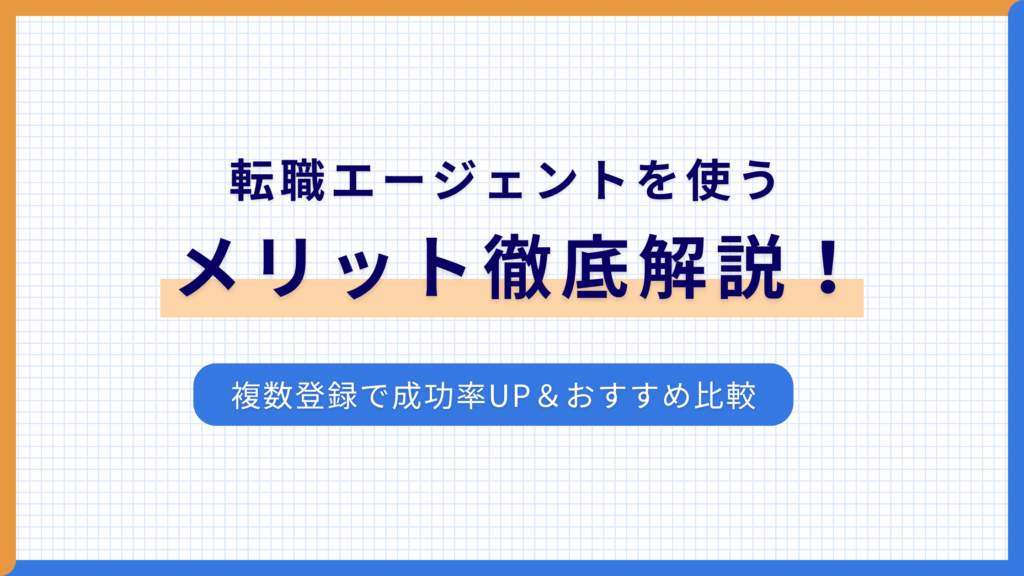 転職エージェントを使う
メリット徹底解説！

複数登録で成功率UP＆おすすめ比較